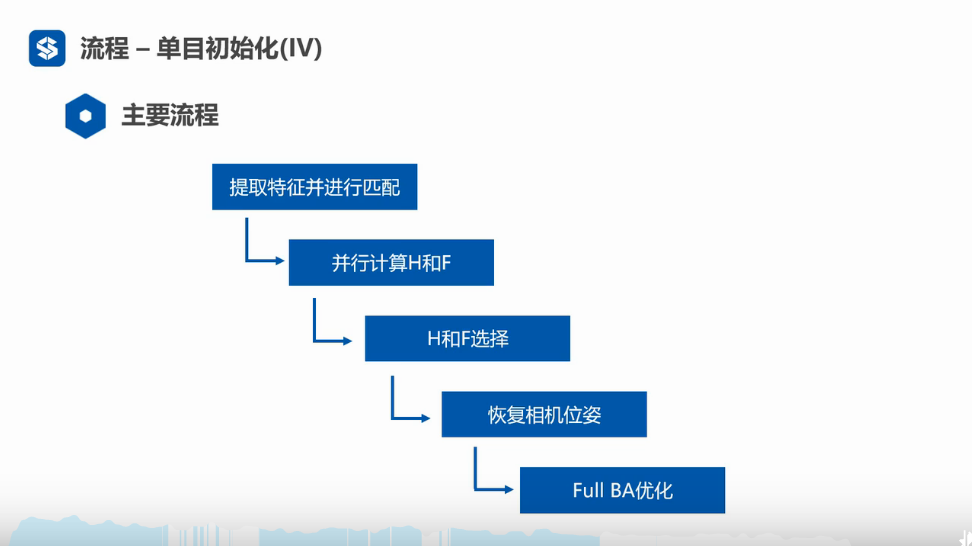 流程 – 单目初始化(IV)

主要流程

提取特征并进行匹配

并行计算H和F

H和F选择

恢复相机位姿

Full BA优化